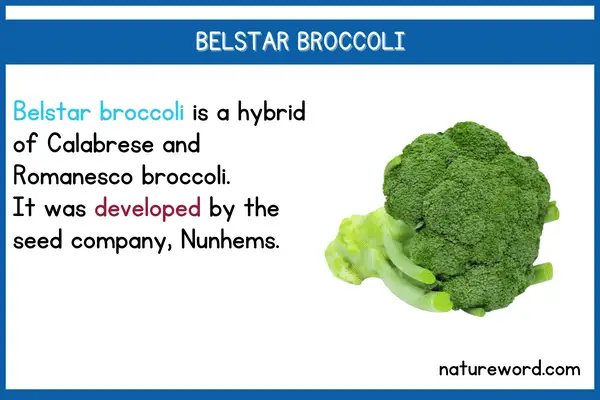 BELSTAR BROCCOLI

Belstar broccoli is a hybrid of Calabrese and Romanesco broccoli. It was developed by the seed company, Nunhems.

natureword.com